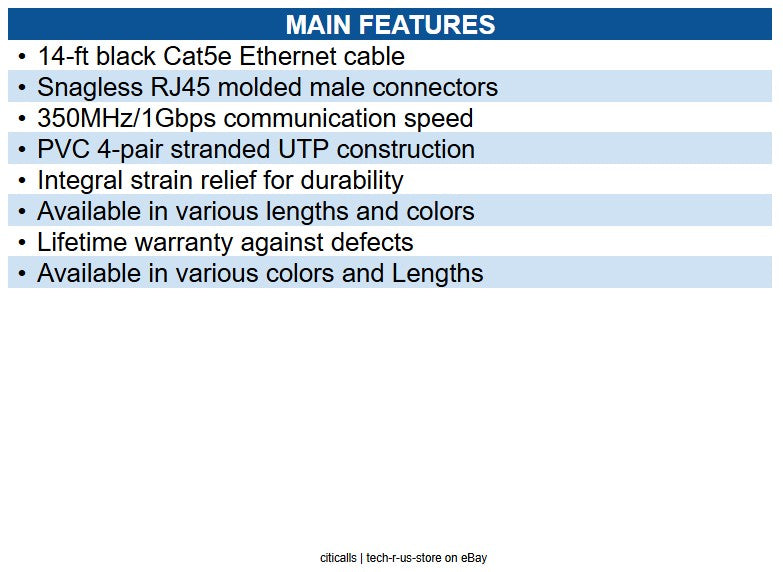 MAIN FEATURES

• 14-ft black Cat5e Ethernet cable
• Snagless RJ45 molded male connectors
• 350MHz/1Gbps communication speed
• PVC 4-pair stranded UTP construction
• Integral strain relief for durability
• Available in various lengths and colors
• Lifetime warranty against defects
• Available in various colors and Lengths

citicalls | tech-r-us-store on eBay